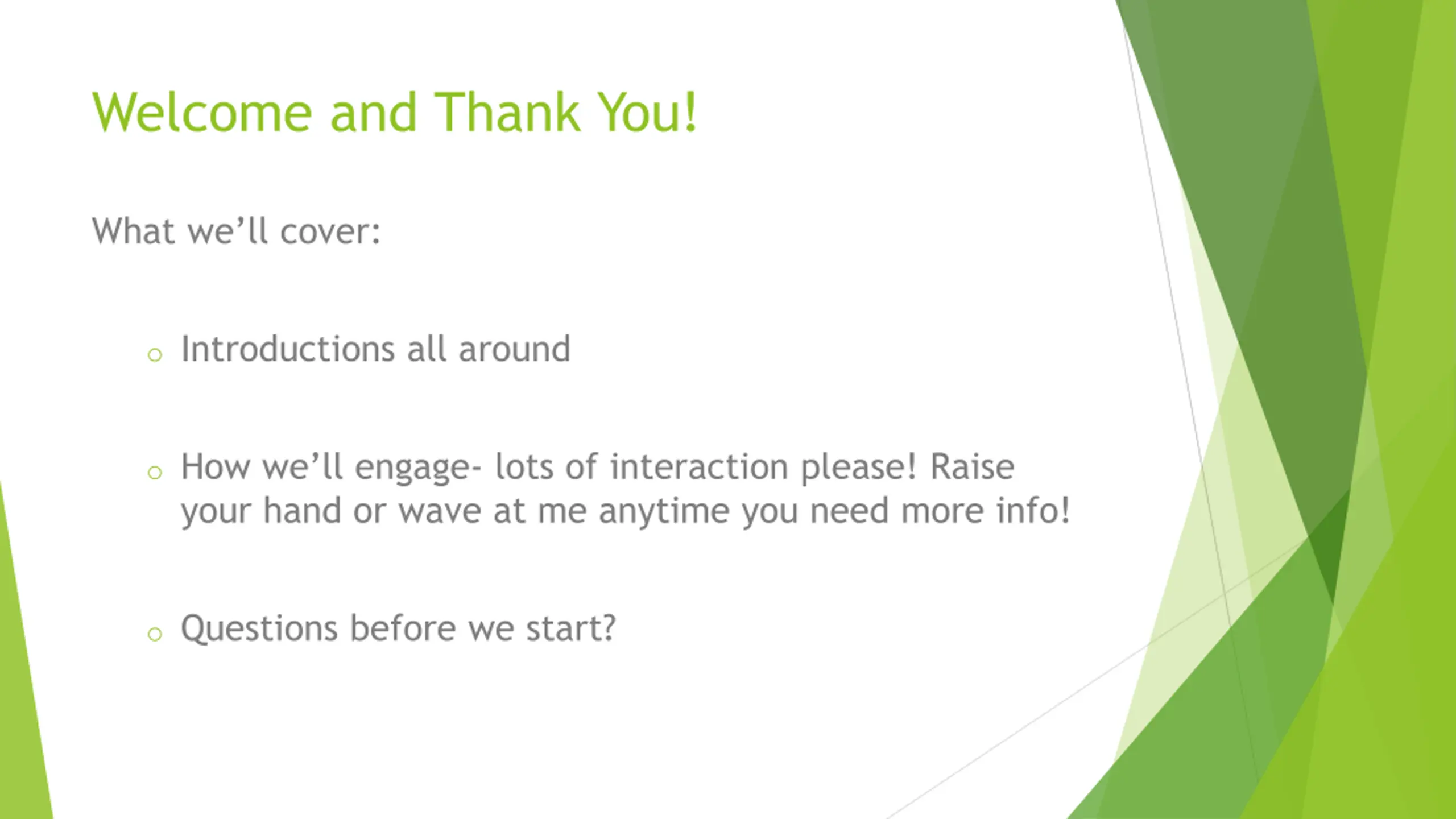 Welcome and Thank You!

What we’ll cover:

o Introductions all around

o How we’ll engage- lots of interaction please! Raise your hand or wave at me anytime you need more info!

o Questions before we start?